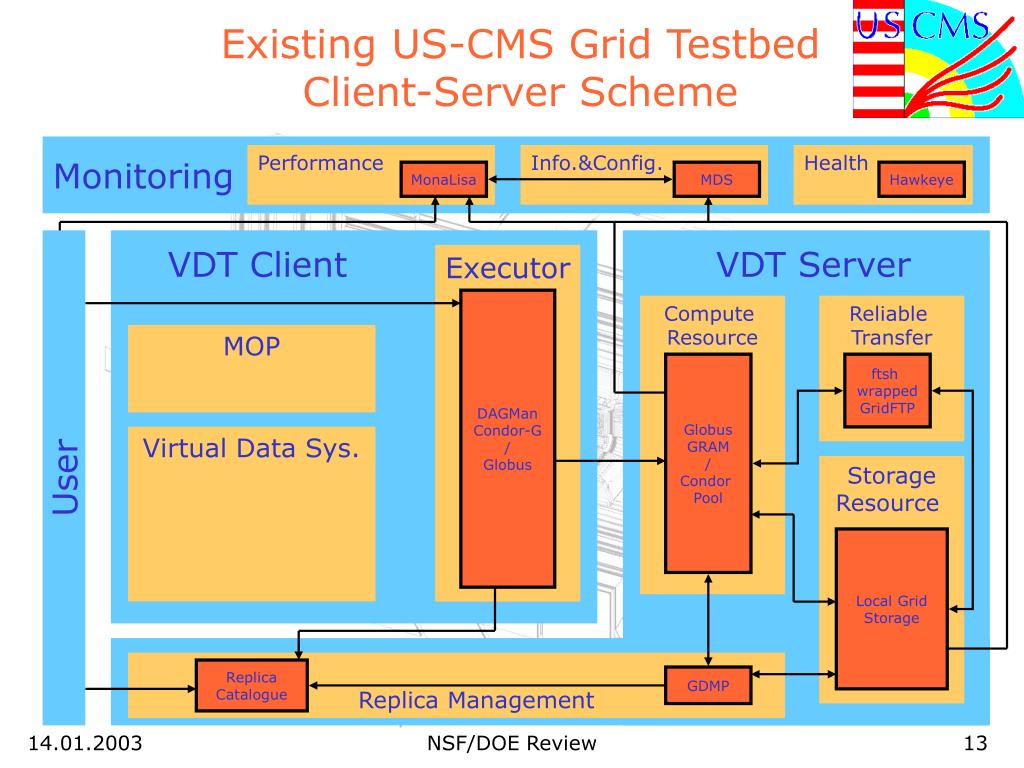 Existing US-CMS Grid Testbed
Client-Server Scheme

US CMS

Monitoring

Performance
MonaLisa

Info.&Config.
MDS

Health
Hawkeye

User

VDT Client

MOP

Virtual Data Sys.

Executor

DAGMan
Condor-G
/
Globus

VDT Server

Compute Resource

Globus
GRAM
/
Condor
Pool

Reliable Transfer

ftsh
wrapped
GridFTP

Storage Resource

Local Grid Storage

Replica Catalogue

Replica Management

GDMP

14.01.2003

NSF/DOE Review

13